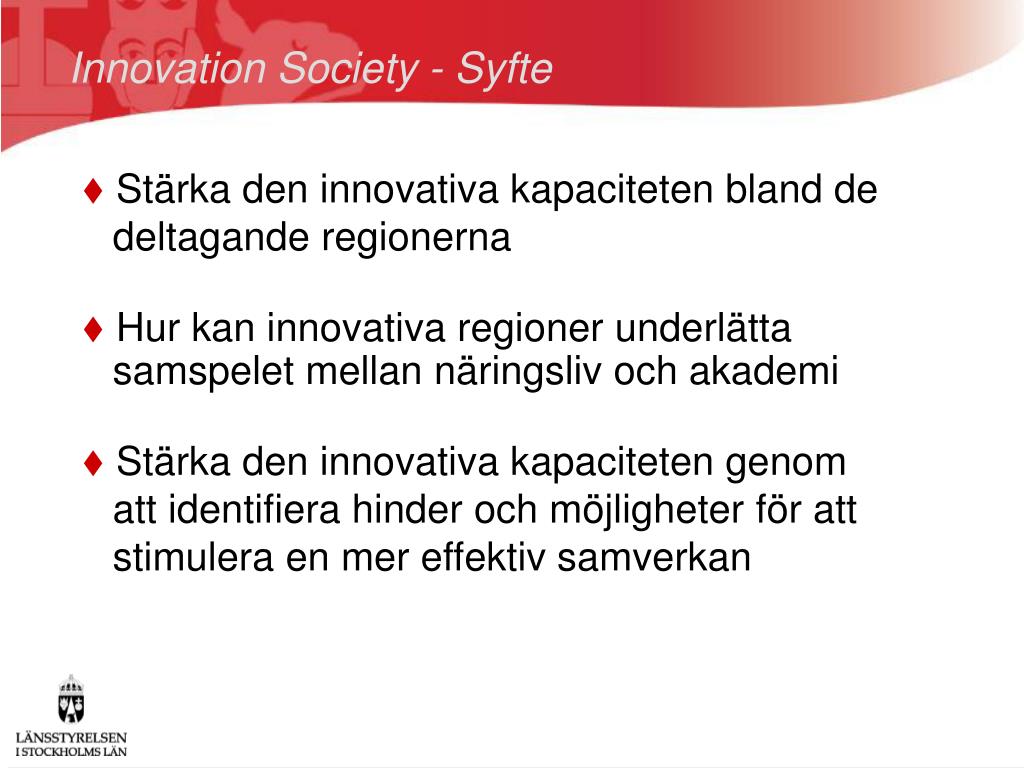 Innovation Society - Syfte

♦ Stärka den innovativa kapaciteten bland de deltagande regionerna

♦ Hur kan innovativa regioner underlätta samspelet mellan näringsliv och akademi

♦ Stärka den innovativa kapaciteten genom att identifiera hinder och möjligheter för att stimulera en mer effektiv samverkan

LÄNSSTYRELSEN
I STOCKHOLMS LÄN